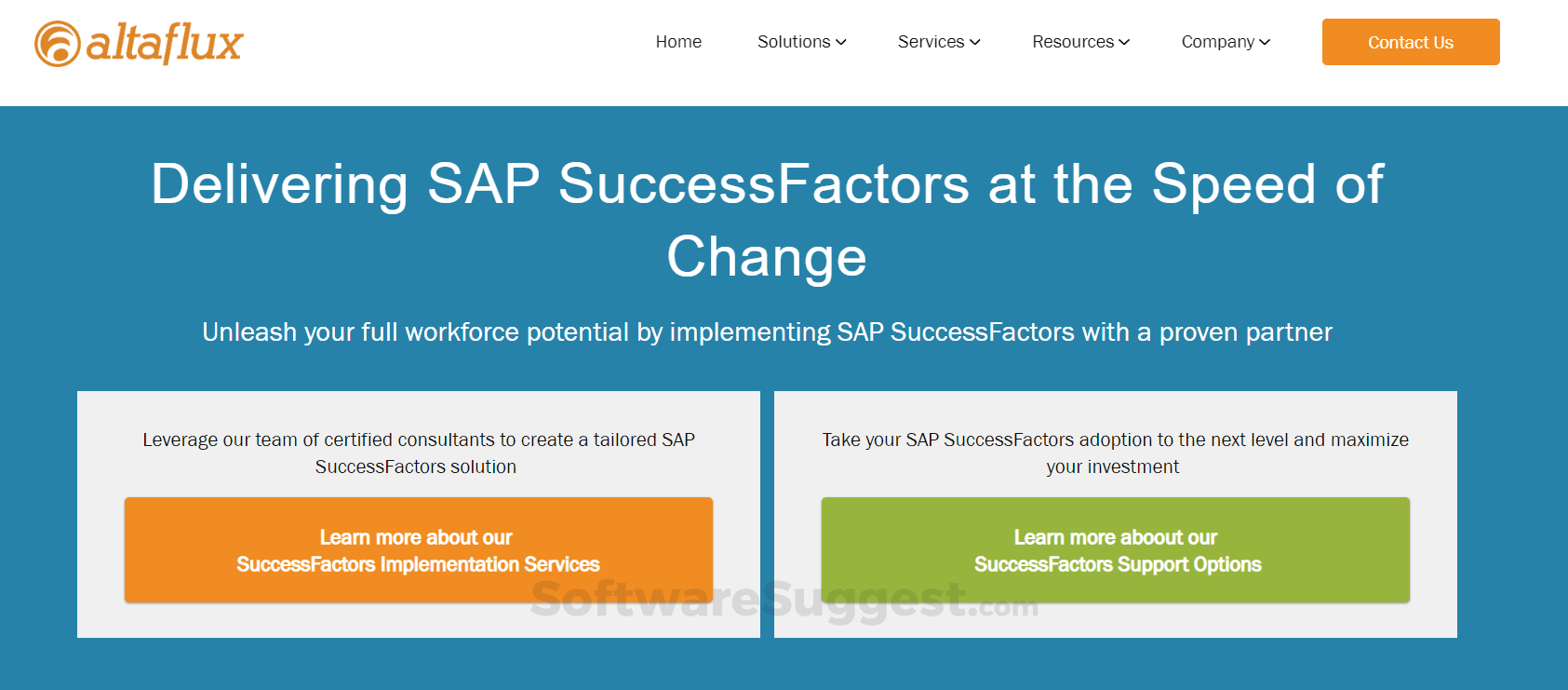 altaflux

Home Solutions Services Resources Company Contact Us

Delivering SAP SuccessFactors at the Speed of Change

Unleash your full workforce potential by implementing SAP SuccessFactors with a proven partner

Leverage our team of certified consultants to create a tailored SAP SuccessFactors solution

Learn more about our SuccessFactors Implementation Services

Take your SAP SuccessFactors adoption to the next level and maximize your investment

Learn more aboout our SuccessFactors Support Options

SoftwareSuggest.com